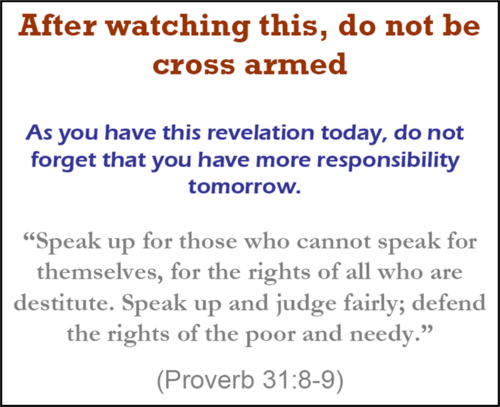 After watching this, do not be cross armed

As you have this revelation today, do not forget that you have more responsibility tomorrow.

“Speak up for those who cannot speak for themselves, for the rights of all who are destitute. Speak up and judge fairly; defend the rights of the poor and needy.”

(Proverb 31:8-9)